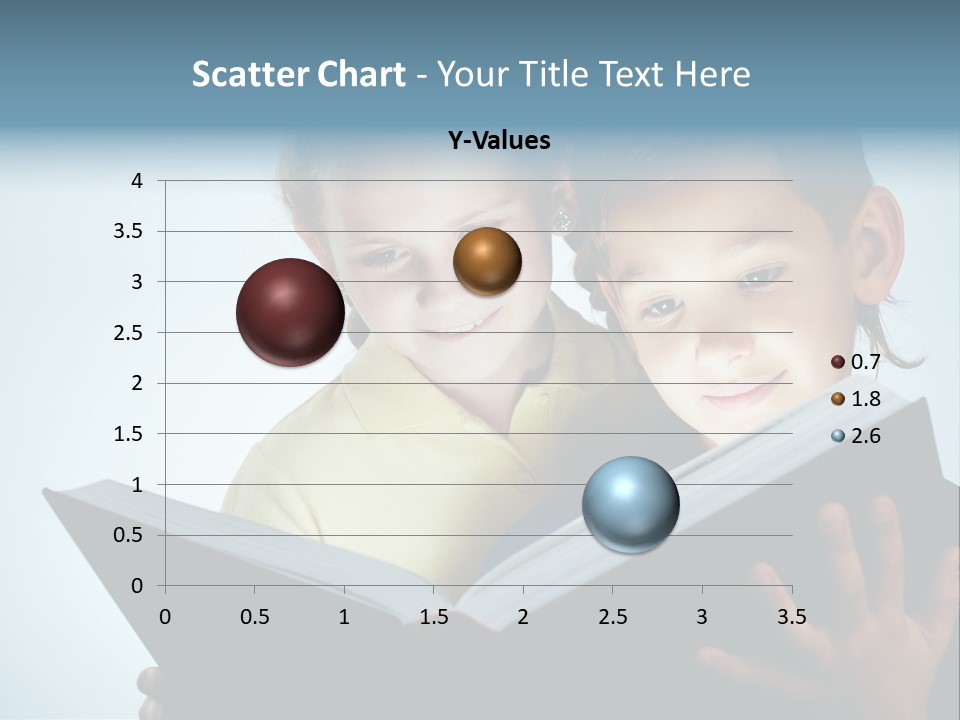 Scatter Chart - Your Title Text Here

Y-Values

4
3.5
3
2.5
2
1.5
1
0.5
0

0 0.5 1 1.5 2 2.5 3 3.5

0.7
1.8
2.6